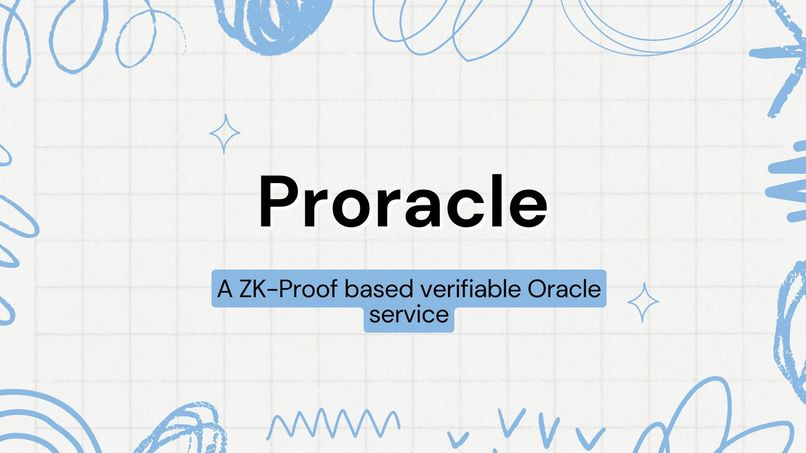 Proracle

A ZK-Proof based verifiable Oracle service